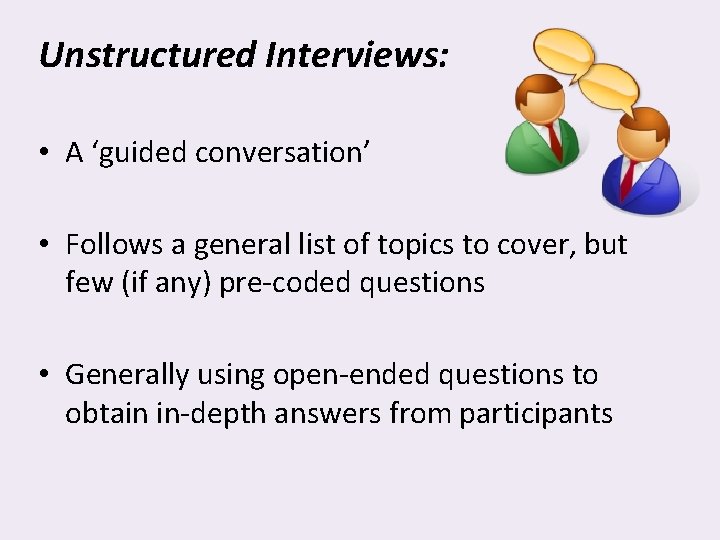 Unstructured Interviews:

• A ‘guided conversation’

• Follows a general list of topics to cover, but few (if any) pre-coded questions

• Generally using open-ended questions to obtain in-depth answers from participants